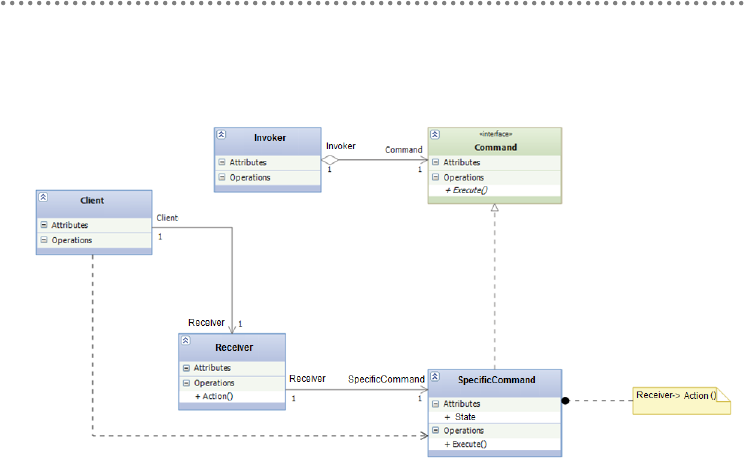 Invoker
Attributes
Operations

Invoker
1
Command
1

«interface»
Command
Attributes
Operations
+ Execute()

Client
Attributes
Operations

Client
1

Receiver
1

Receiver
Attributes
Operations
+ Action()

Receiver
1
SpecificCommand
1

SpecificCommand
Attributes
+ State
Operations
+ Execute()

Receiver-> Action ()